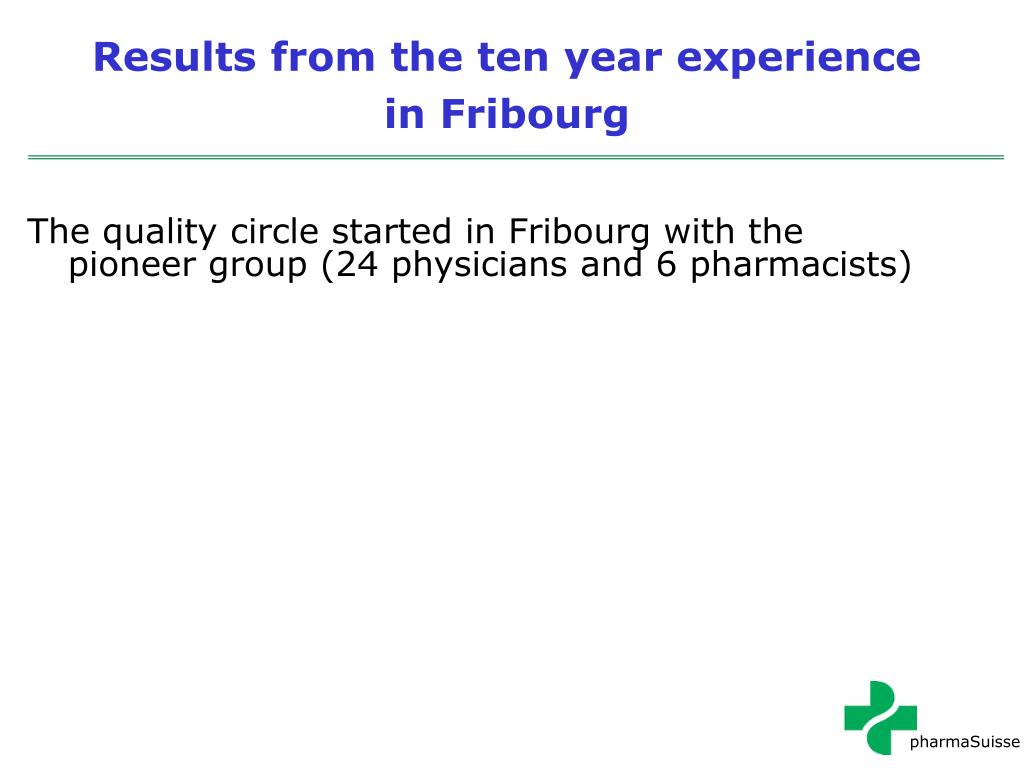 Results from the ten year experience in Fribourg

The quality circle started in Fribourg with the pioneer group (24 physicians and 6 pharmacists)

pharmaSuisse